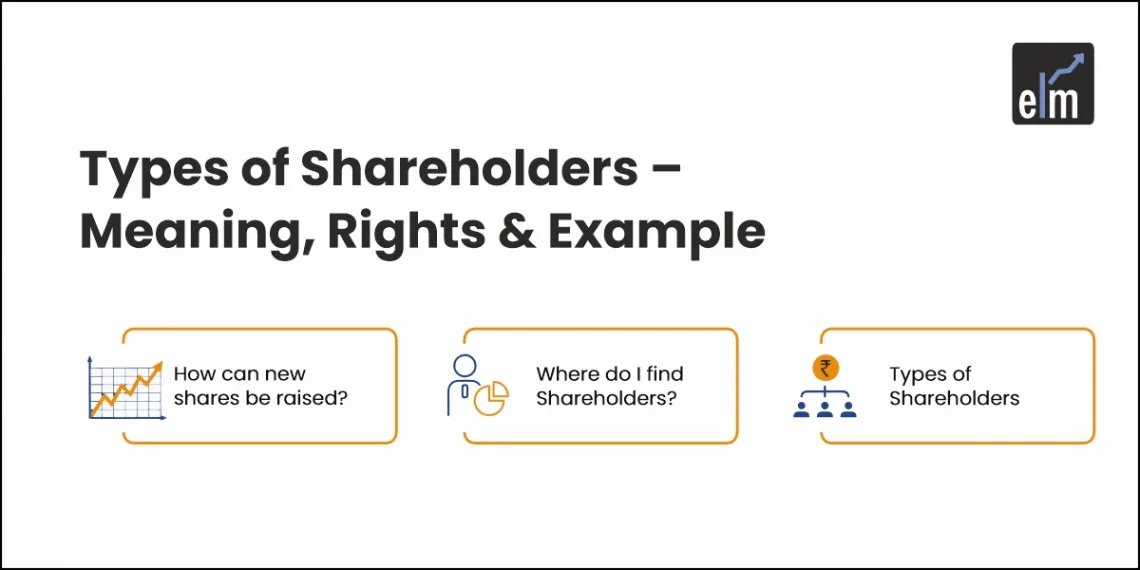 elm

Types of Shareholders – Meaning, Rights & Example

How can new shares be raised?

Where do I find Shareholders?

₹

Types of Shareholders